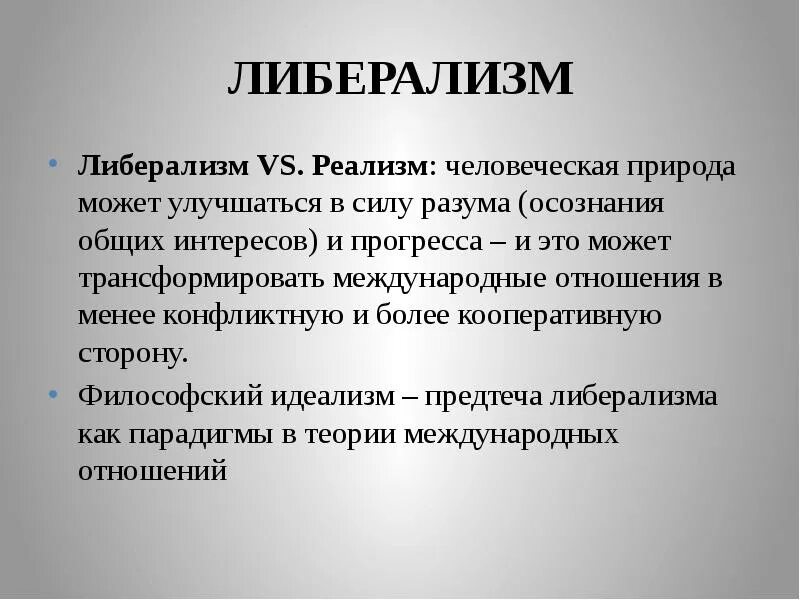 ЛИБЕРАЛИЗМ

• Либерализм VS. Реализм: человеческая природа может улучшаться в силу разума (осознания общих интересов) и прогресса – и это может трансформировать международные отношения в менее конфликтную и более кооперативную сторону.

• Философский идеализм – предтеча либерализма как парадигмы в теории международных отношений